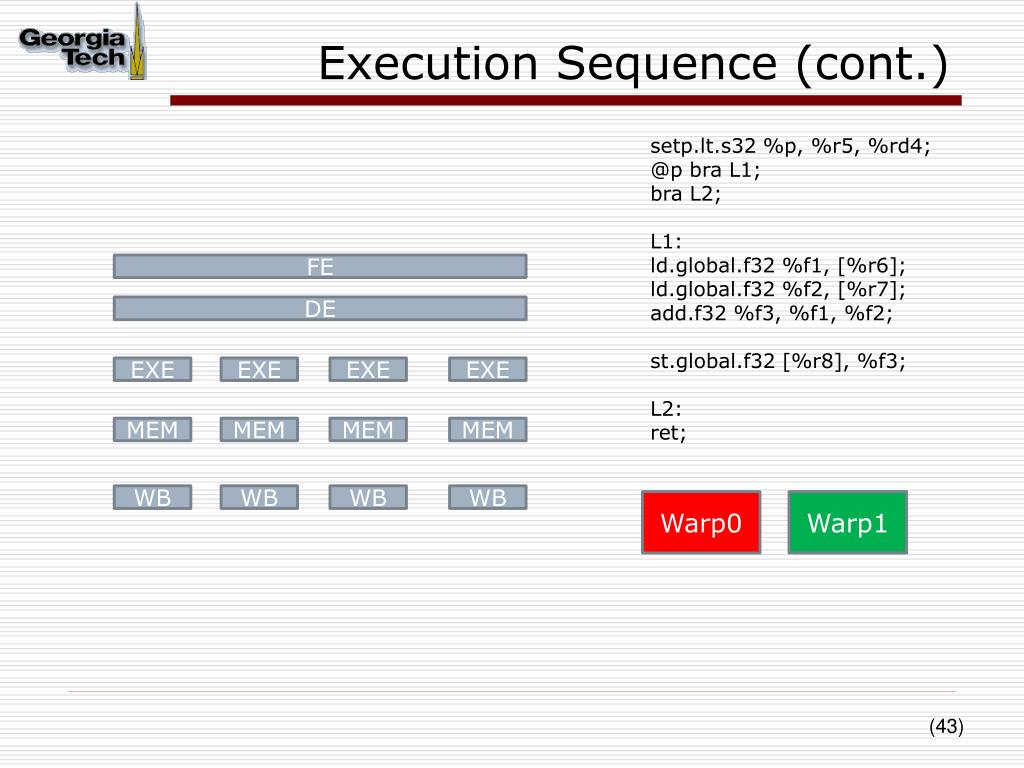 Georgia Tech

Execution Sequence (cont.)

FE

DE

EXE EXE EXE EXE

MEM MEM MEM MEM

WB WB WB WB

setp.lt.s32 %p, %r5, %rd4;
@p bra L1;
bra L2;

L1:
ld.global.f32 %f1, [%r6];
ld.global.f32 %f2, [%r7];
add.f32 %f3, %f1, %f2;

st.global.f32 [%r8], %f3;

L2:
ret;

Warp0 Warp1

(43)